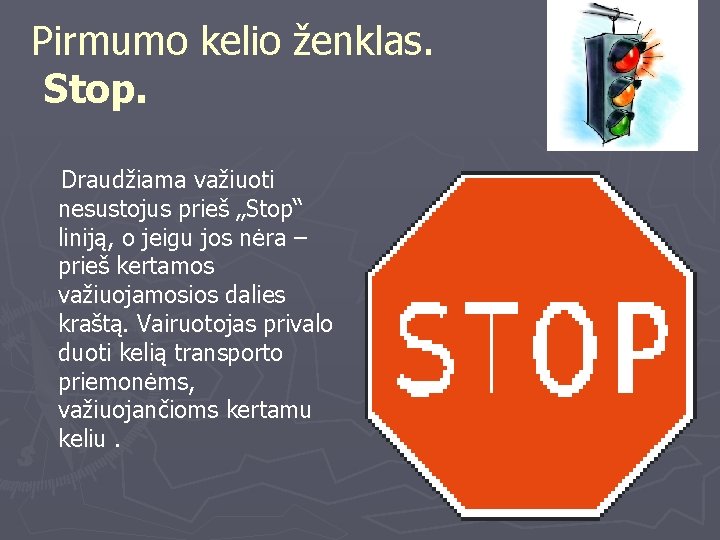 Pirmumo kelio ženklas.
Stop.

Draudžiama važiuoti nesustojus prieš „Stop“ liniją, o jeigu jos nėra – prieš kertamos važiuojamosios dalies kraštą. Vairuotojas privalo duoti kelią transporto priemonėms, važiuojančioms kertamu keliu .

STOP